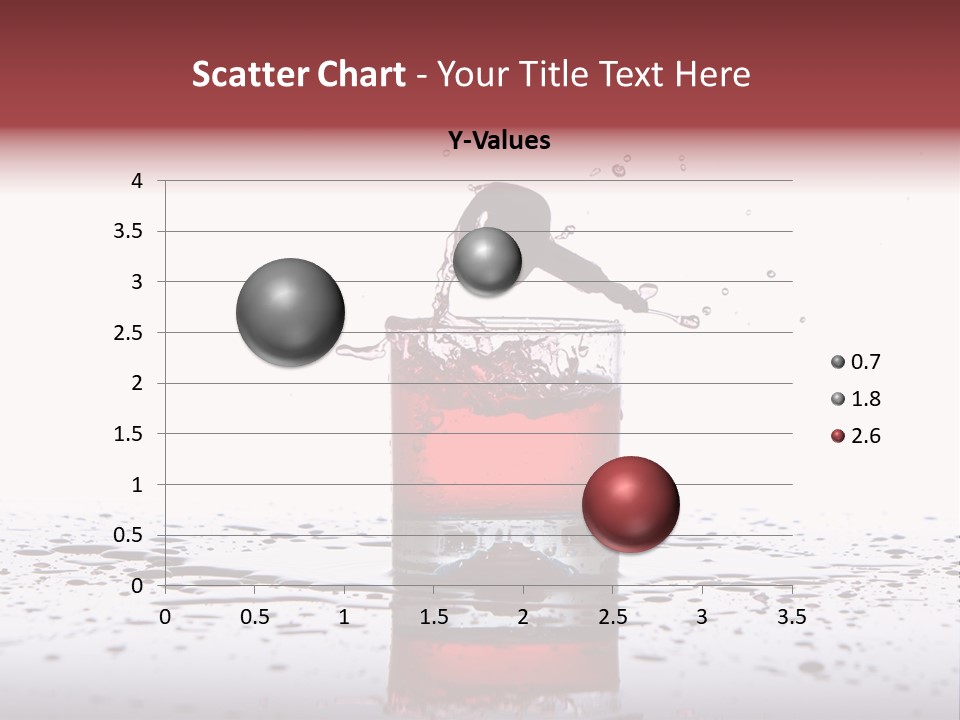 Scatter Chart - Your Title Text Here

Y-Values

4
3.5
3
2.5
2
1.5
1
0.5
0

0 0.5 1 1.5 2 2.5 3 3.5

0.7
1.8
2.6